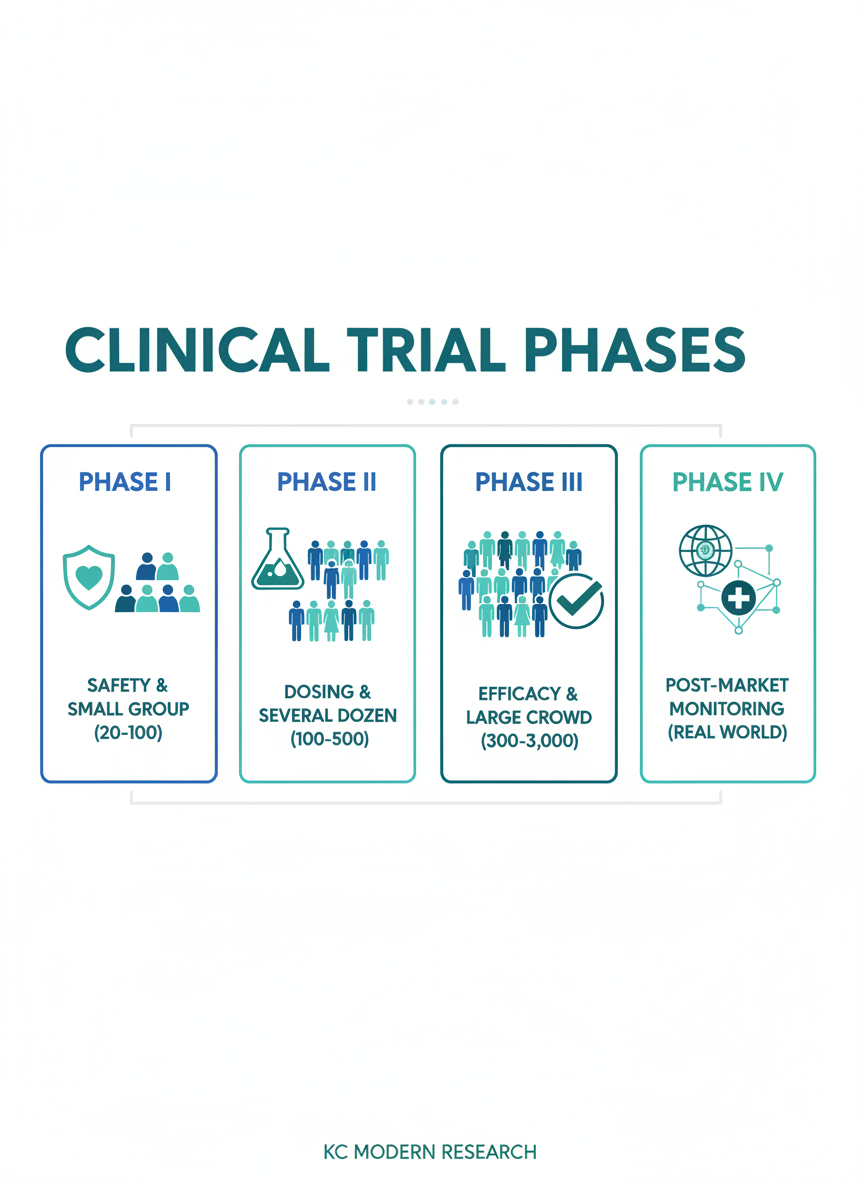 CLINICAL TRIAL PHASES

PHASE I

SAFETY & SMALL GROUP (20-100)

PHASE II

DOSING & SEVERAL DOZEN (100-500)

PHASE III

EFFICACY & LARGE CROWD (300-3,000)

PHASE IV

POST-MARKET MONITORING (REAL WORLD)

KC MODERN RESEARCH